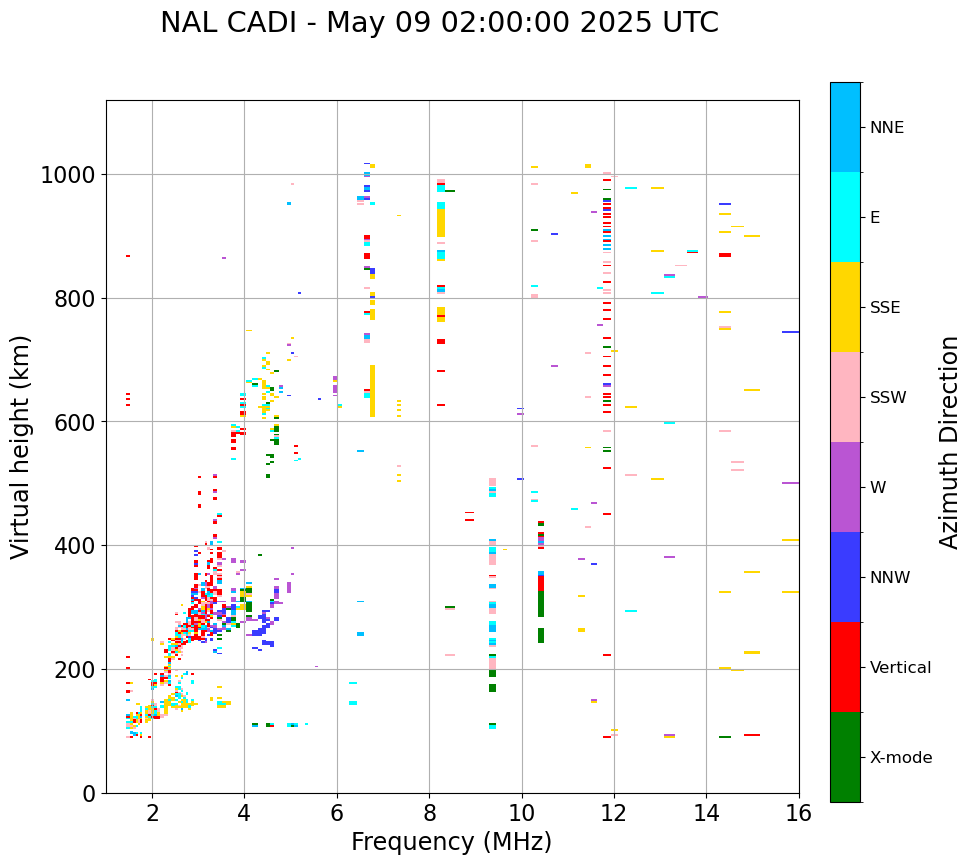 NAL CADI - May 09 02:00:00 2025 UTC

Virtual height (km)

1000
800
600
400
200
0

2
4
6
8
10
12
14
16

Frequency (MHz)

NNE
E
SSE
SSW
W
NNW
Vertical
X-mode

Azimuth Direction